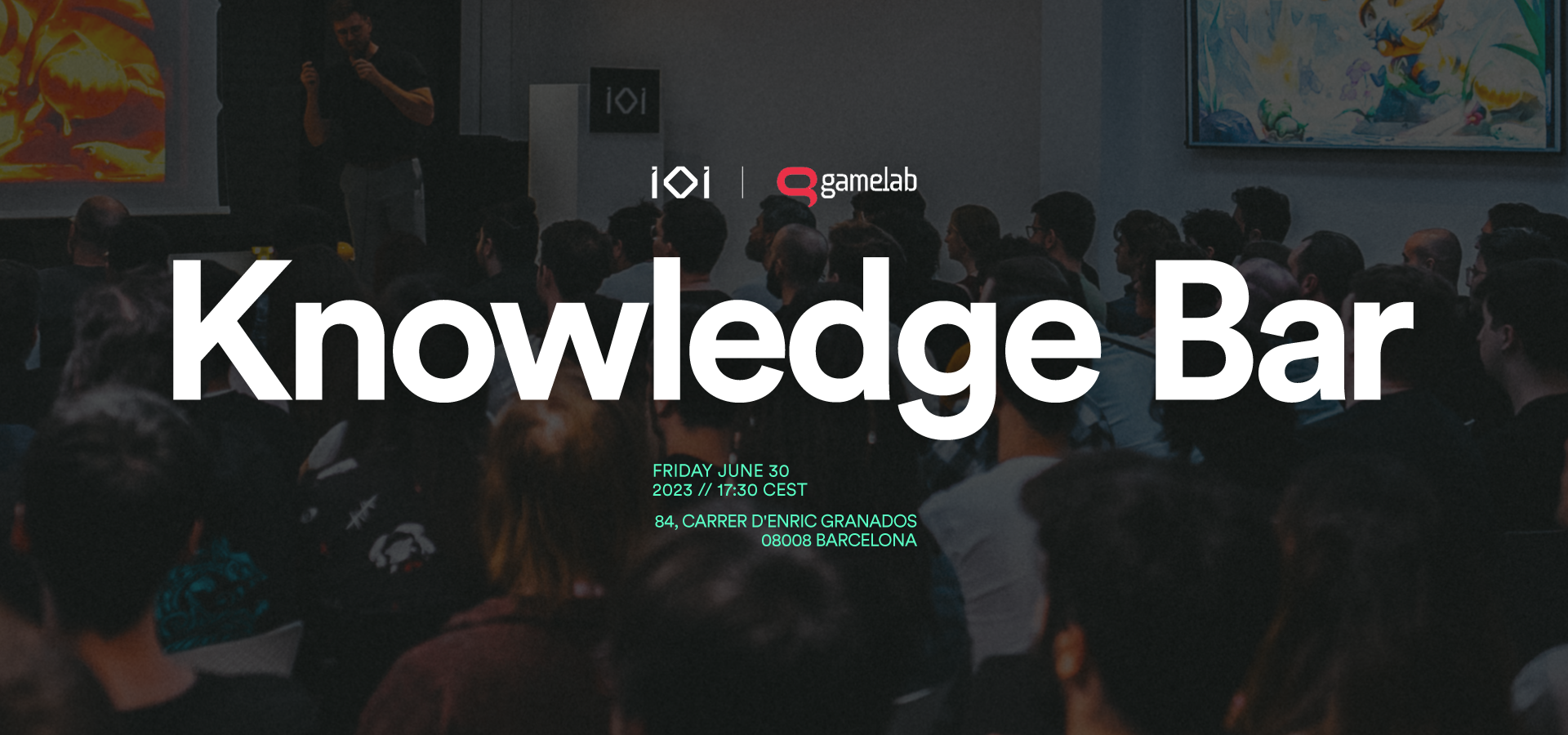 IOI

IOI | gamelab

Knowledge Bar

FRIDAY JUNE 30
2023 // 17:30 CEST

84, CARRER D'ENRIC GRANADOS
08008 BARCELONA